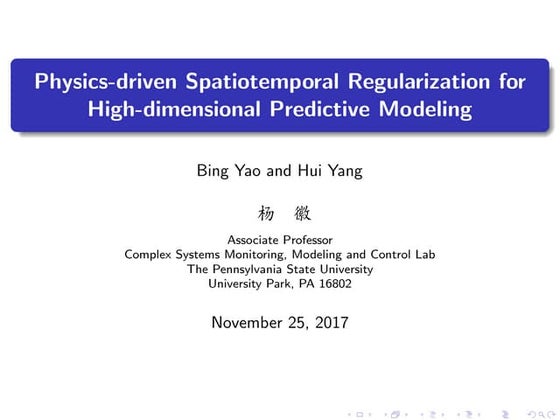 Physics-driven Spatiotemporal Regularization for High-dimensional Predictive Modeling

Bing Yao and Hui Yang

杨 徽

Associate Professor
Complex Systems Monitoring, Modeling and Control Lab
The Pennsylvania State University
University Park, PA 16802

November 25, 2017